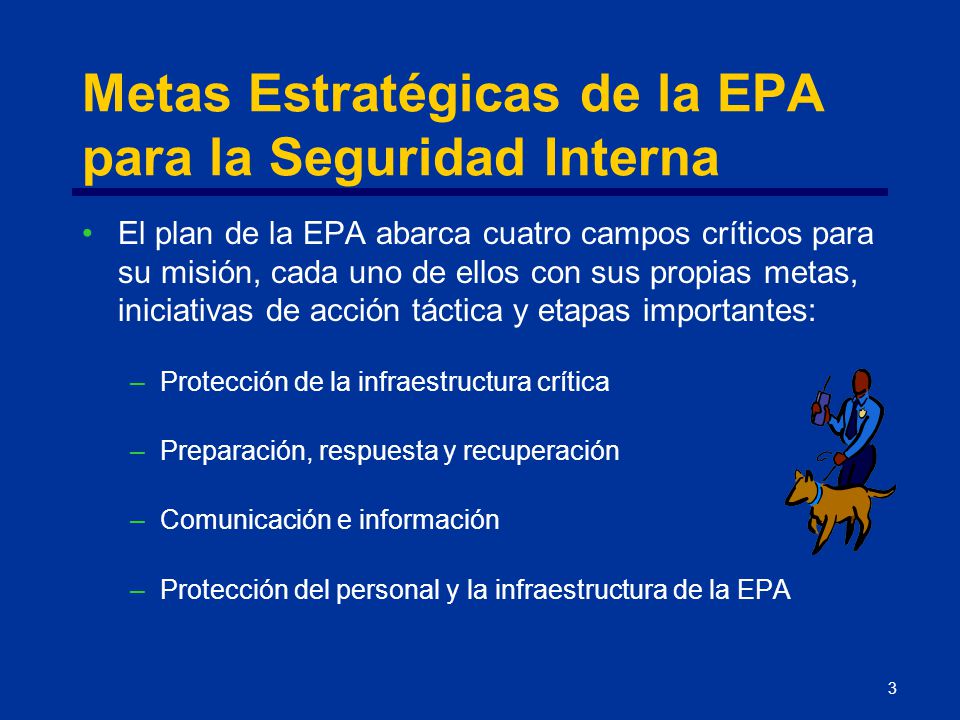 Metas Estratégicas de la EPA para la Seguridad Interna

• El plan de la EPA abarca cuatro campos críticos para su misión, cada uno de ellos con sus propias metas, iniciativas de acción táctica y etapas importantes:

– Protección de la infraestructura crítica

– Preparación, respuesta y recuperación

– Comunicación e información

– Protección del personal y la infraestructura de la EPA

3